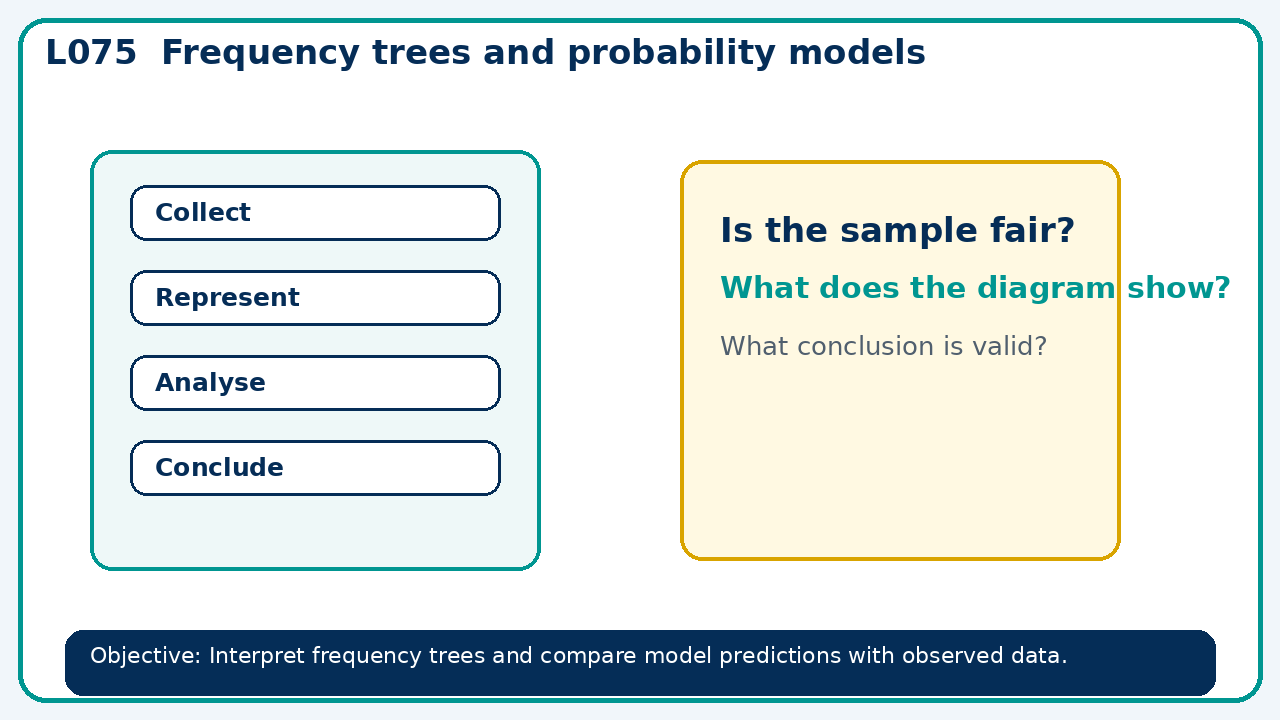 L075 Frequency trees and probability models

Collect

Represent

Analyse

Conclude

Is the sample fair?

What does the diagram show?

What conclusion is valid?

Objective: Interpret frequency trees and compare model predictions with observed data.